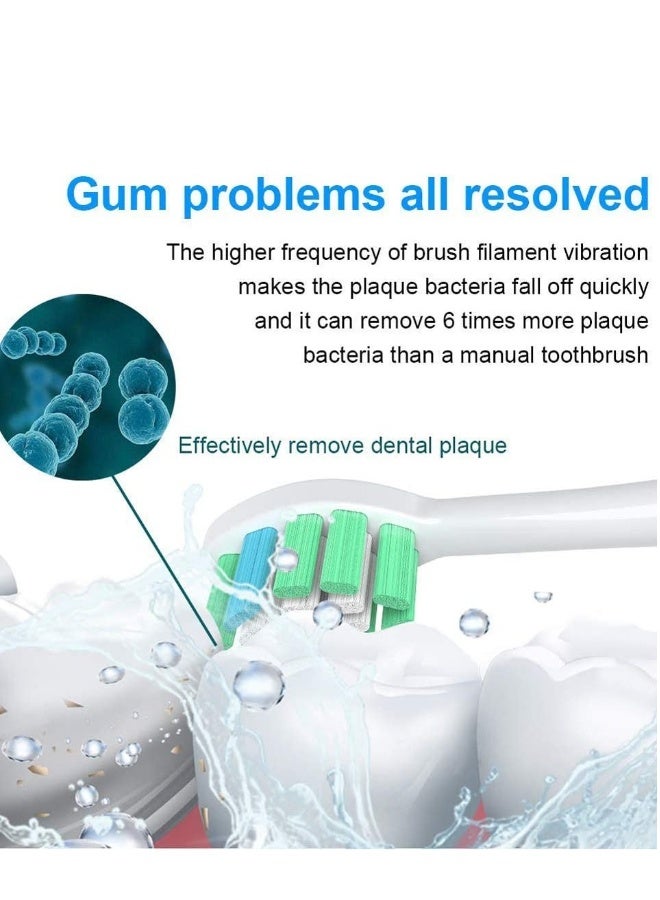 Gum problems all resolved

The higher frequency of brush filament vibration makes the plaque bacteria fall off quickly and it can remove 6 times more plaque bacteria than a manual toothbrush

Effectively remove dental plaque